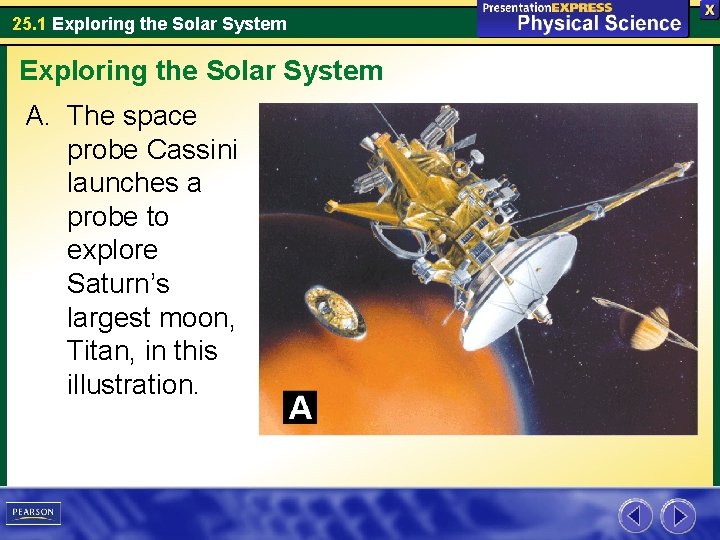 25.1 Exploring the Solar System

PresentationEXPRESS
Physical Science

X

Exploring the Solar System

A. The space probe Cassini launches a probe to explore Saturn's largest moon, Titan, in this illustration.

A

PEARSON